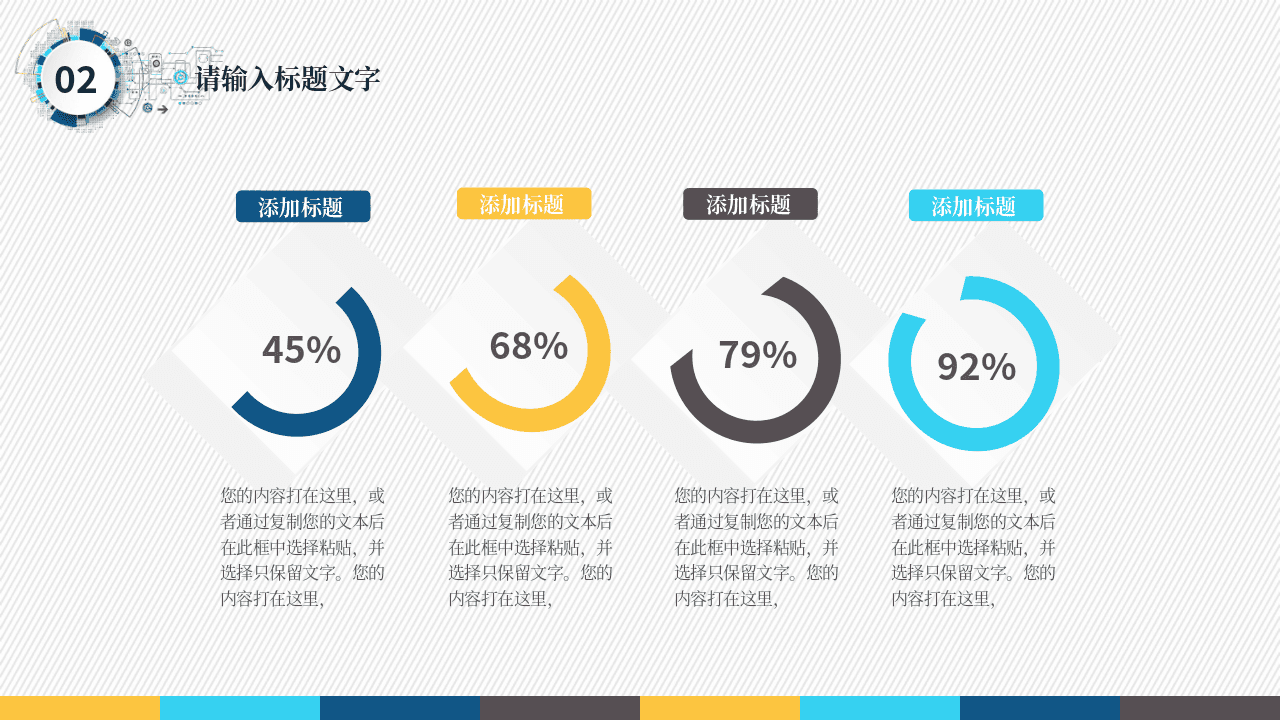 02

请输入标题文字

添加标题

45%

您的内容打在这里，或者通过复制您的文本后在此框中选择粘贴，并选择只保留文字。您的内容打在这里，

添加标题

68%

您的内容打在这里，或者通过复制您的文本后在此框中选择粘贴，并选择只保留文字。您的内容打在这里，

添加标题

79%

您的内容打在这里，或者通过复制您的文本后在此框中选择粘贴，并选择只保留文字。您的内容打在这里，

添加标题

92%

您的内容打在这里，或者通过复制您的文本后在此框中选择粘贴，并选择只保留文字。您的内容打在这里，